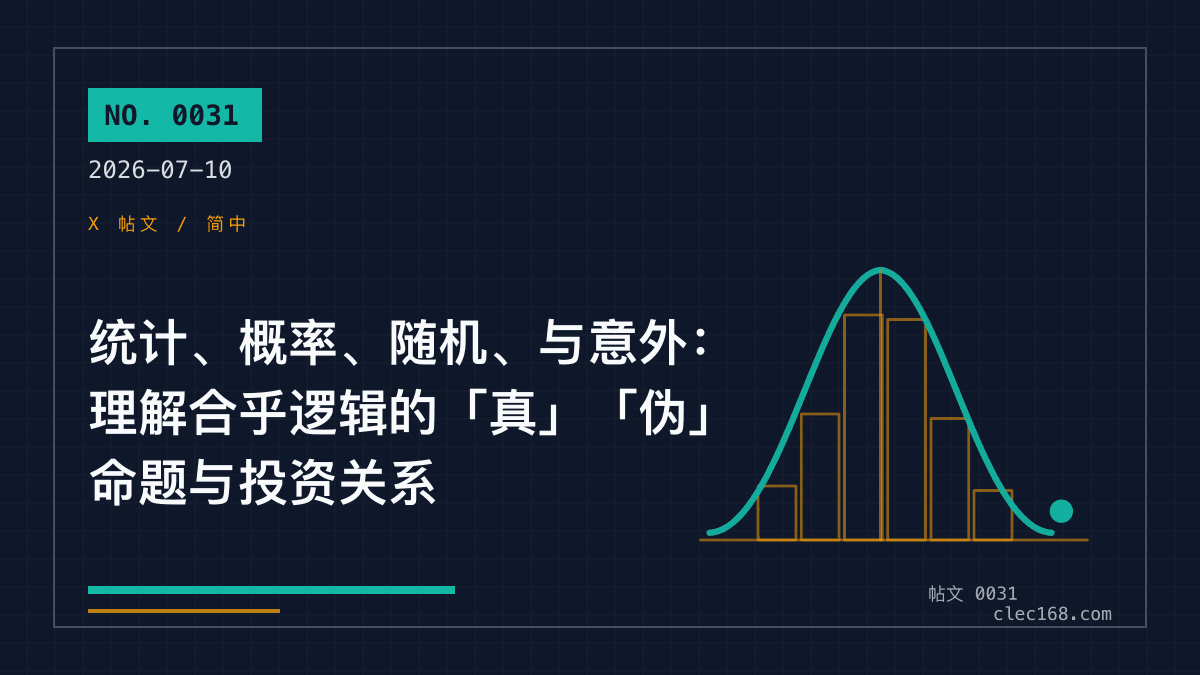 NO. 0031

2026–07–10

X 帖文 / 简中

统计、概率、随机、与意外：理解合乎逻辑的「真」「伪」命题与投资关系

帖文 0031
clec168.com